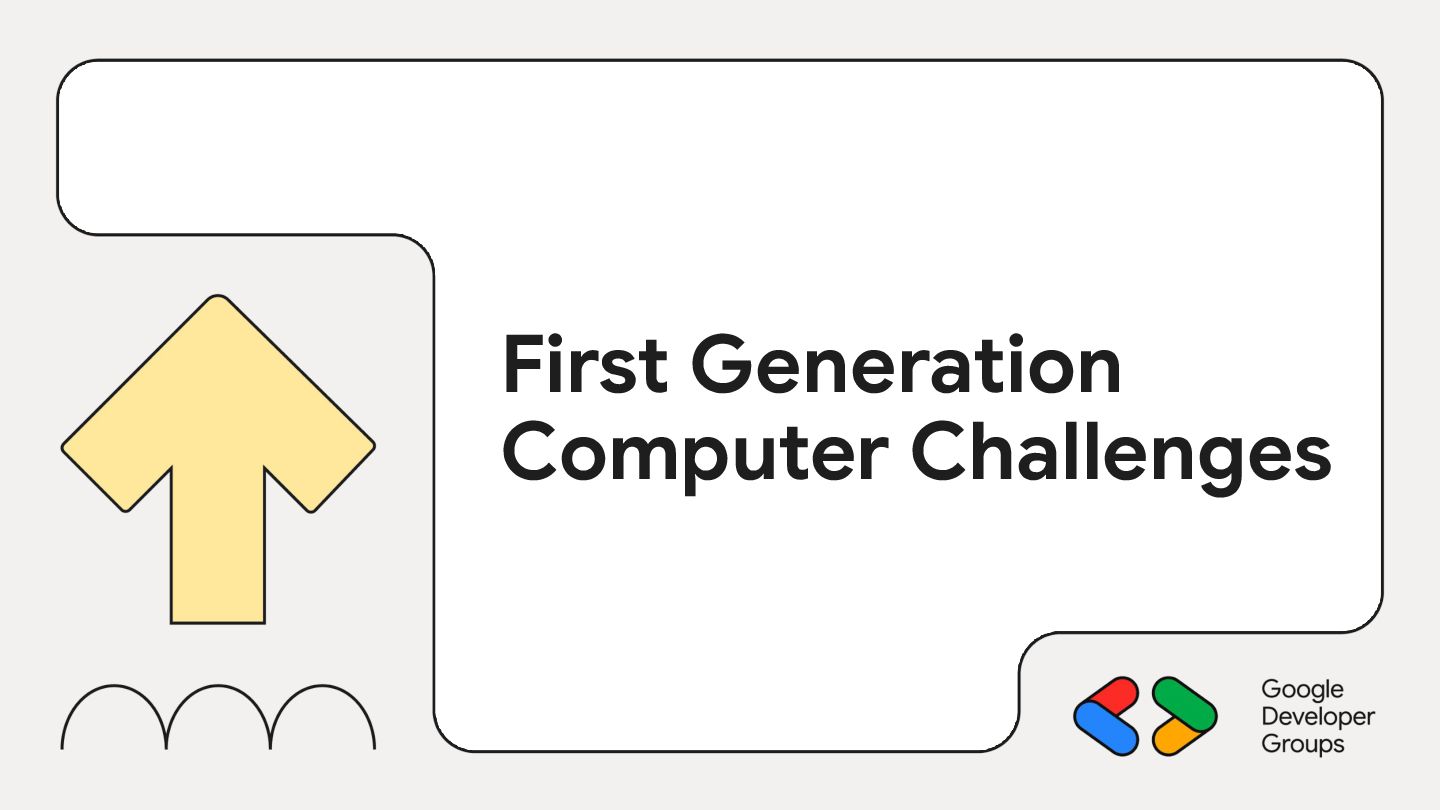 First Generation Computer Challenges

Google Developer Groups